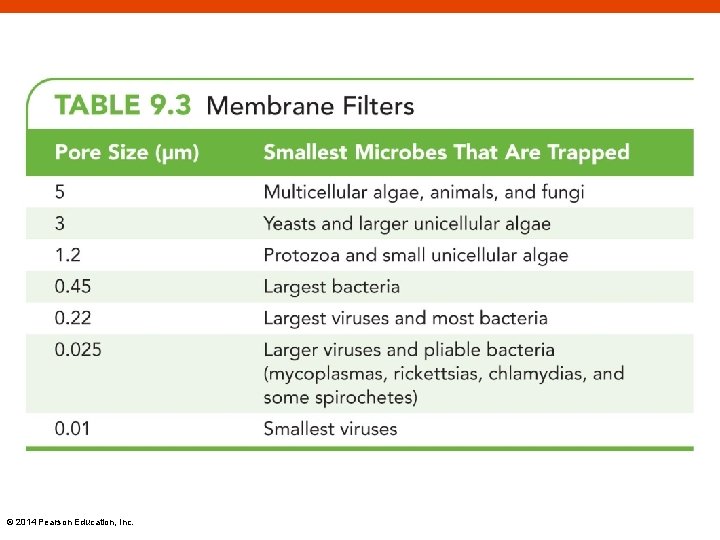 TABLE 9.3 Membrane Filters

| Pore Size (μm) | Smallest Microbes That Are Trapped |
|---|---|
| 5 | Multicellular algae, animals, and fungi |
| 3 | Yeasts and larger unicellular algae |
| 1.2 | Protozoa and small unicellular algae |
| 0.45 | Largest bacteria |
| 0.22 | Largest viruses and most bacteria |
| 0.025 | Larger viruses and pliable bacteria (mycoplasmas, rickettsias, chlamydias, and some spirochetes) |
| 0.01 | Smallest viruses |

© 2014 Pearson Education, Inc.